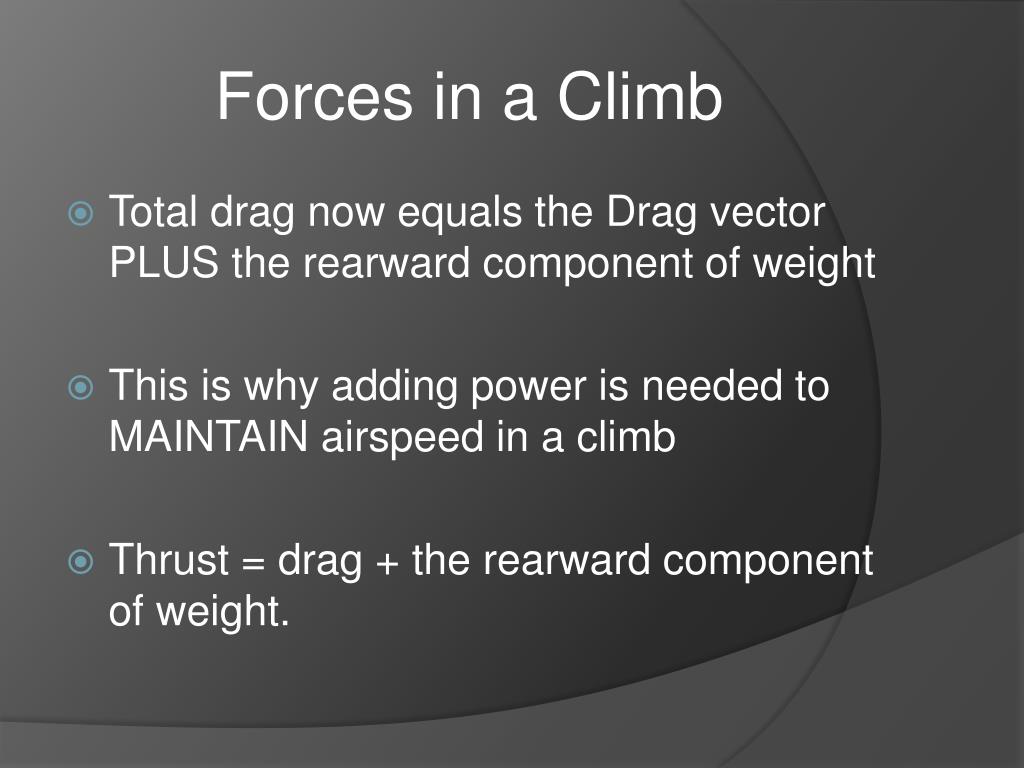 Forces in a Climb

Total drag now equals the Drag vector PLUS the rearward component of weight

This is why adding power is needed to MAINTAIN airspeed in a climb

Thrust = drag + the rearward component of weight.